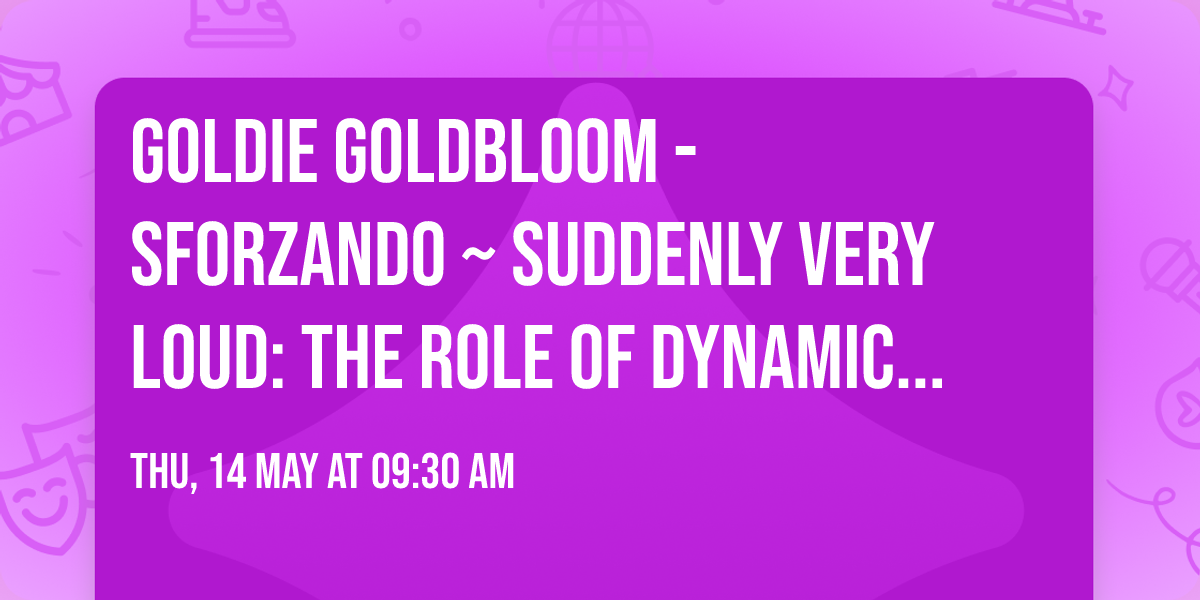 GOLDIE GOLDBLOOM - SFORZANDO ~ SUDDENLY VERY LOUD: THE ROLE OF DYNAMIC...

THU, 14 MAY AT 09:30 AM